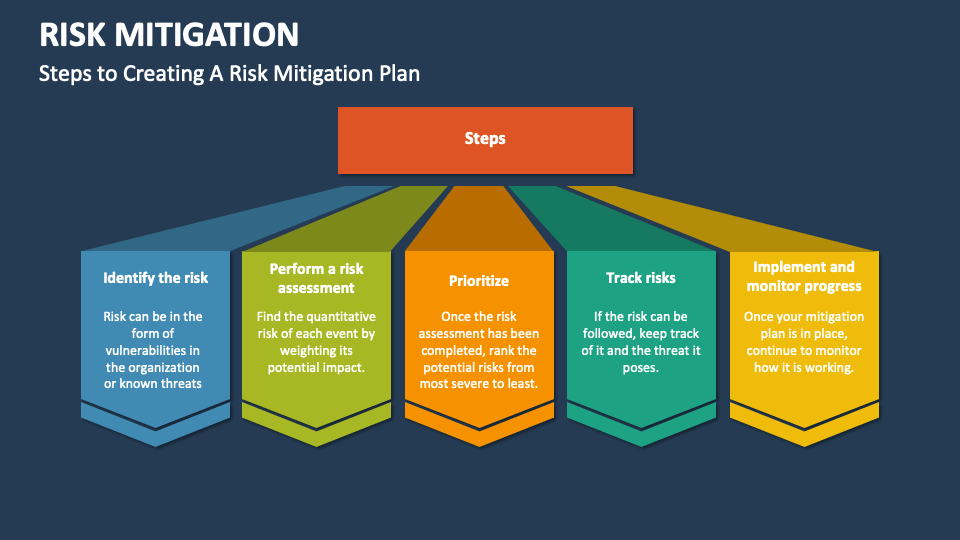 RISK MITIGATION

Steps to Creating A Risk Mitigation Plan

Steps

Identify the risk

Risk can be in the form of vulnerabilities in the organization or known threats

Perform a risk assessment

Find the quantitative risk of each event by weighting its potential impact.

Prioritize

Once the risk assessment has been completed, rank the potential risks from most severe to least.

Track risks

If the risk can be followed, keep track of it and the threat it poses.

Implement and monitor progress

Once your mitigation plan is in place, continue to monitor how it is working.